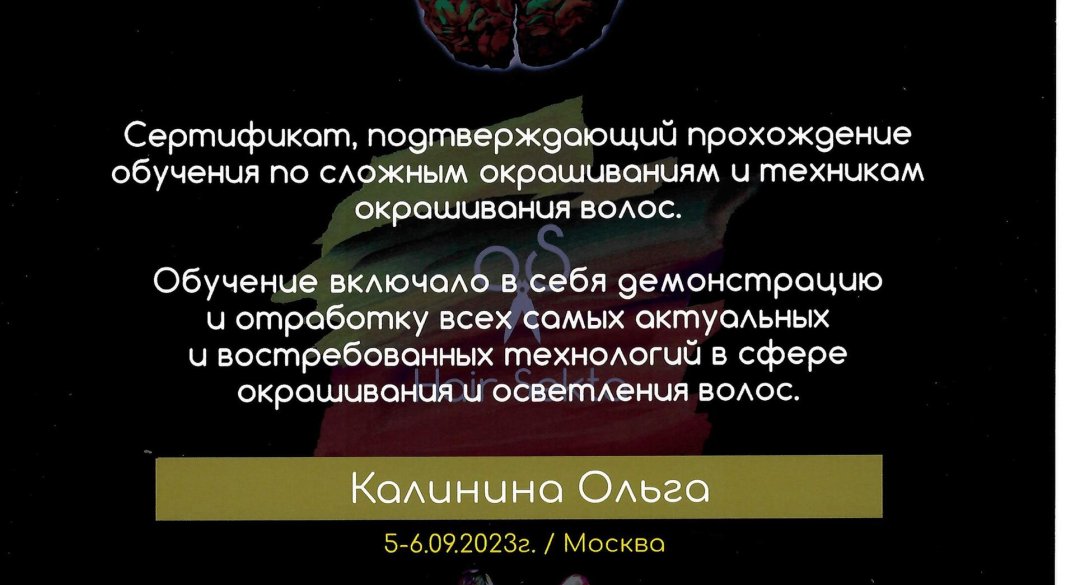 Сертификат, подтверждающий прохождение обучения по сложным окрашиваниям и техникам окрашивания волос.

Обучение включало в себя демонстрацию и отработку всех самых актуальных и востребованных технологий в сфере окрашивания и осветления волос.

Калинина Ольга

5-6.09.2023г. / Москва